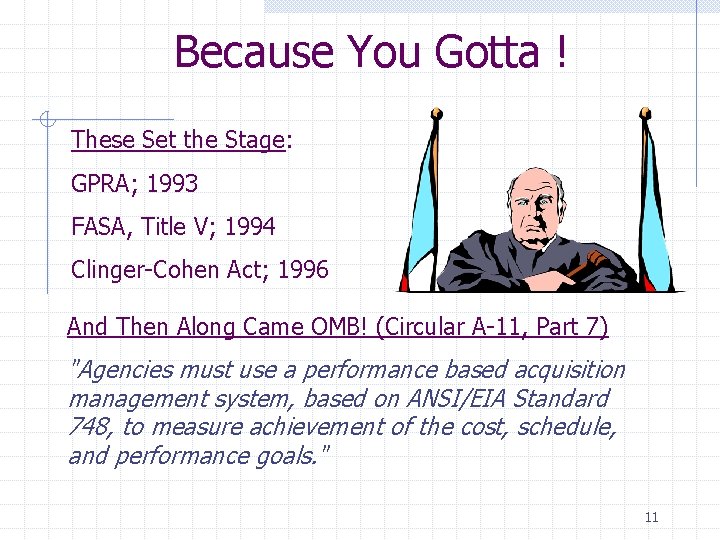 Because You Gotta !

These Set the Stage:

GPRA; 1993

FASA, Title V; 1994

Clinger-Cohen Act; 1996

And Then Along Came OMB! (Circular A-11, Part 7)

"Agencies must use a performance based acquisition management system, based on ANSI/EIA Standard 748, to measure achievement of the cost, schedule, and performance goals."

11